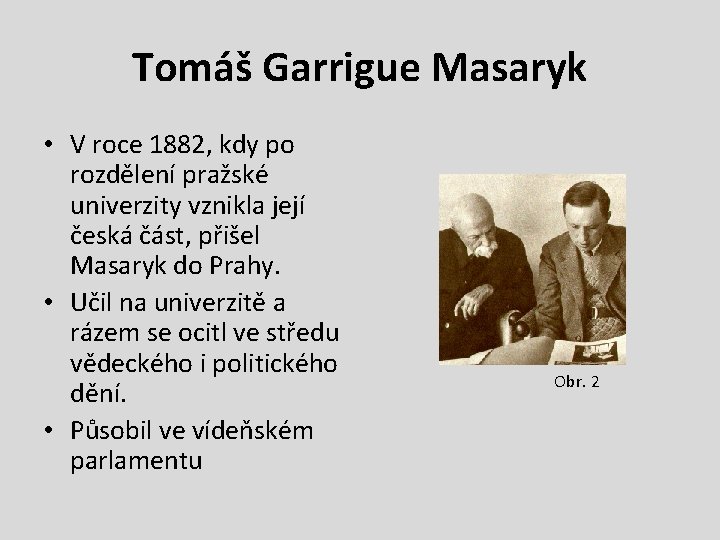 Tomáš Garrigue Masaryk

• V roce 1882, kdy po rozdělení pražské univerzity vznikla její česká část, přišel Masaryk do Prahy.
• Učil na univerzitě a rázem se ocitl ve středu vědeckého i politického dění.
• Působil ve vídeňském parlamentu

Obr. 2